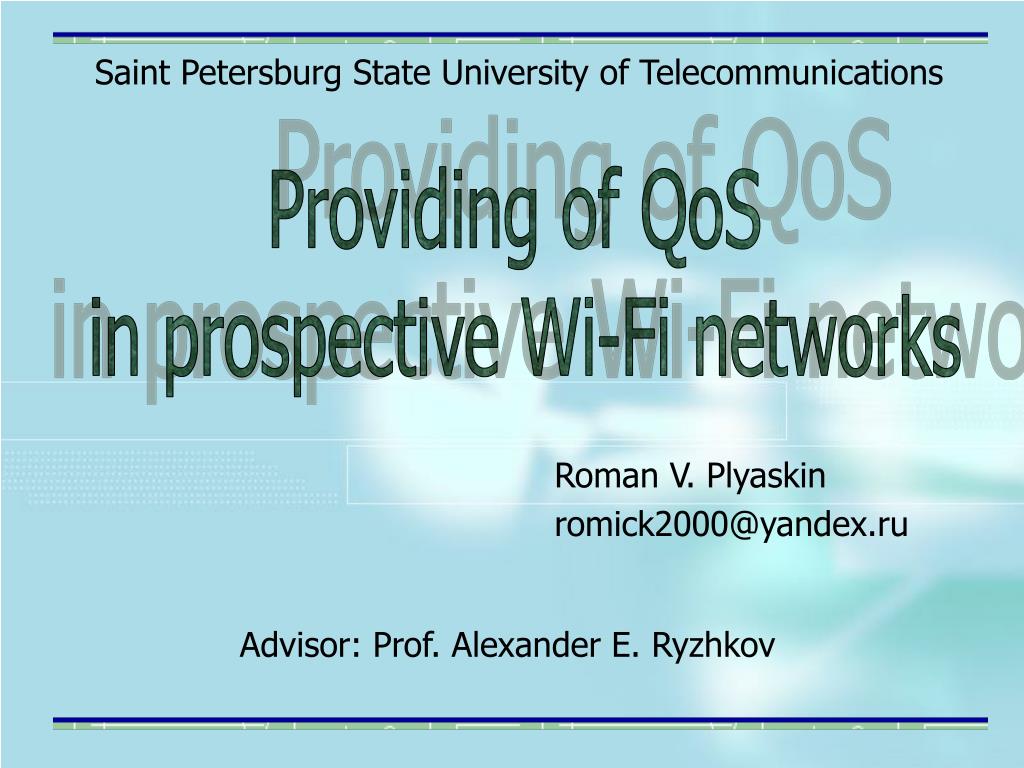 Saint Petersburg State University of Telecommunications

Providing of QoS
in prospective Wi-Fi networks

Roman V. Plyaskin
romick2000@yandex.ru

Advisor: Prof. Alexander E. Ryzhkov